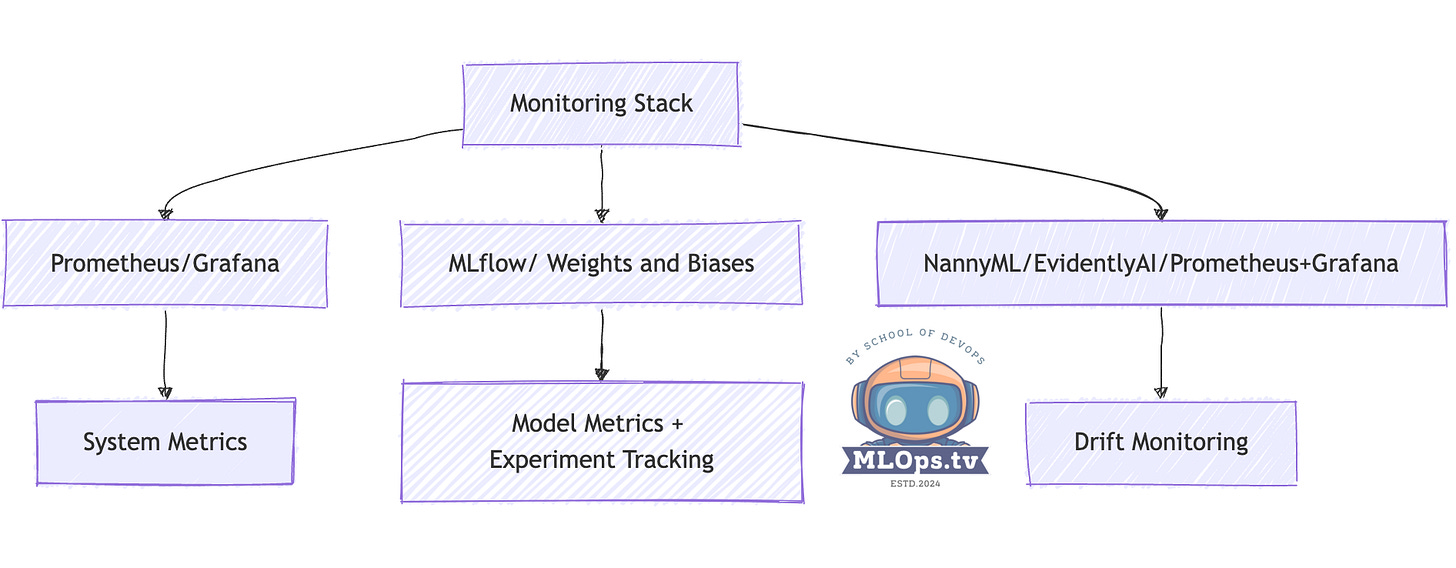 Monitoring Stack

Prometheus/Grafana

MLflow/ Weights and Biases

NannyML/EvidentlyAI/Prometheus+Grafana

System Metrics

Model Metrics + Experiment Tracking

BY SCHOOL OF DEVOPS

MLOps.tv

ESTD.2024

Drift Monitoring